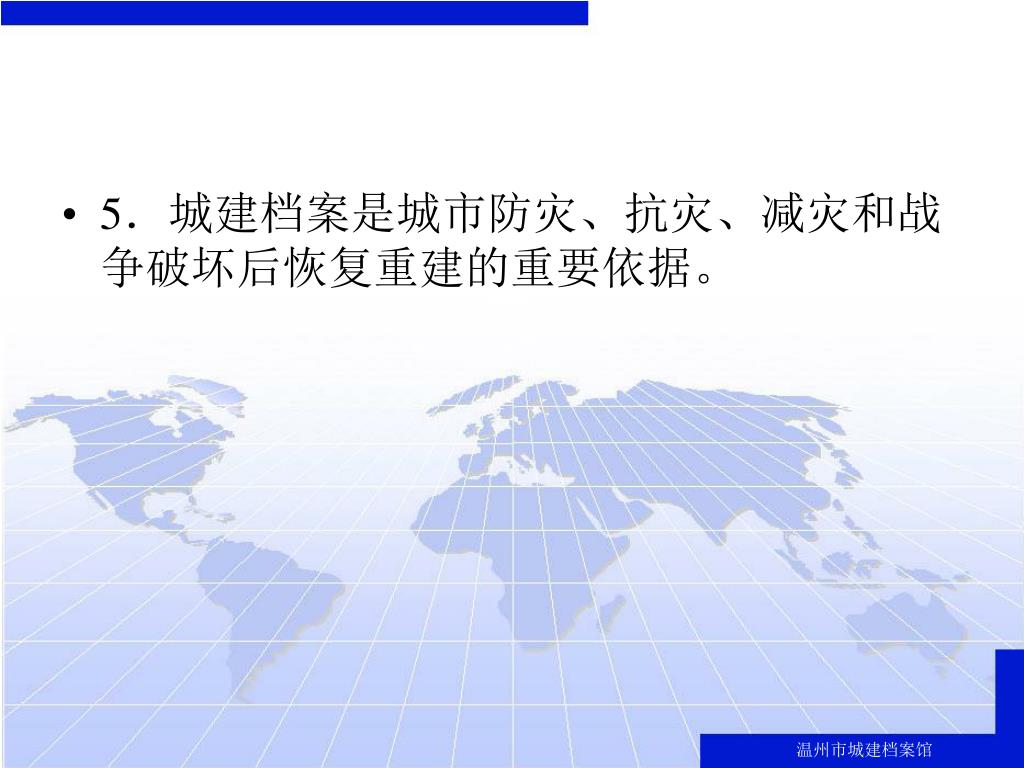 • 5．城建档案是城市防灾、抗灾、减灾和战争破坏后恢复重建的重要依据。

温州市城建档案馆